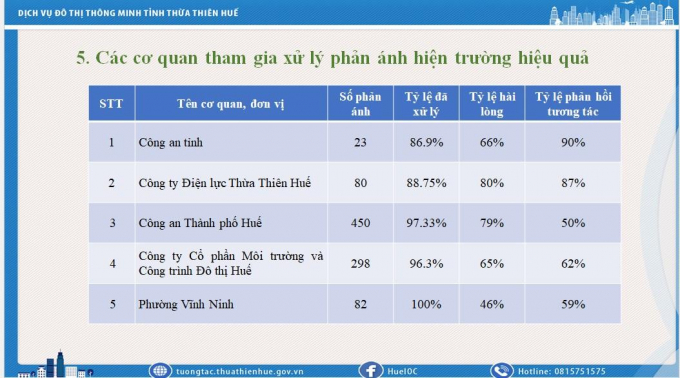 DỊCH VỤ ĐÔ THỊ THÔNG MINH TỈNH THỪA THIÊN HUẾ

5. Các cơ quan tham gia xử lý phản ánh hiện trường hiệu quả

| STT | Tên cơ quan, đơn vị | Số phản ánh | Tỷ lệ đã xử lý | Tỷ lệ hài lòng | Tỷ lệ phản hồi tương tác |
|---|---|---|---|---|---|
| 1 | Công an tỉnh | 23 | 86.9% | 66% | 90% |
| 2 | Công ty Điện lực Thừa Thiên Huế | 80 | 88.75% | 80% | 87% |
| 3 | Công an Thành phố Huế | 450 | 97.33% | 79% | 50% |
| 4 | Công ty Cổ phần Môi trường và Công trình Đô thị Huế | 298 | 96.3% | 65% | 62% |
| 5 | Phường Vĩnh Ninh | 82 | 100% | 46% | 59% |

tuongtac.thuathienhue.gov.vn HueIOC Hotline: 0815751575